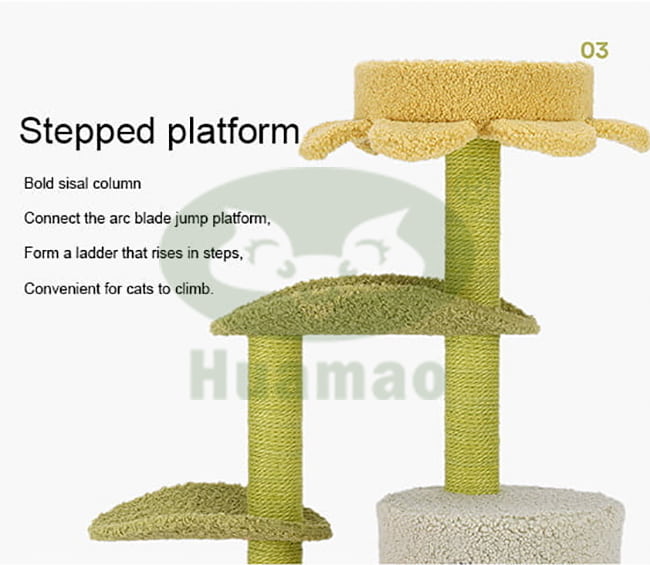 03

Stepped platform

Bold sisal column

Connect the arc blade jump platform,

Form a ladder that rises in steps,

Convenient for cats to climb.

Huamao